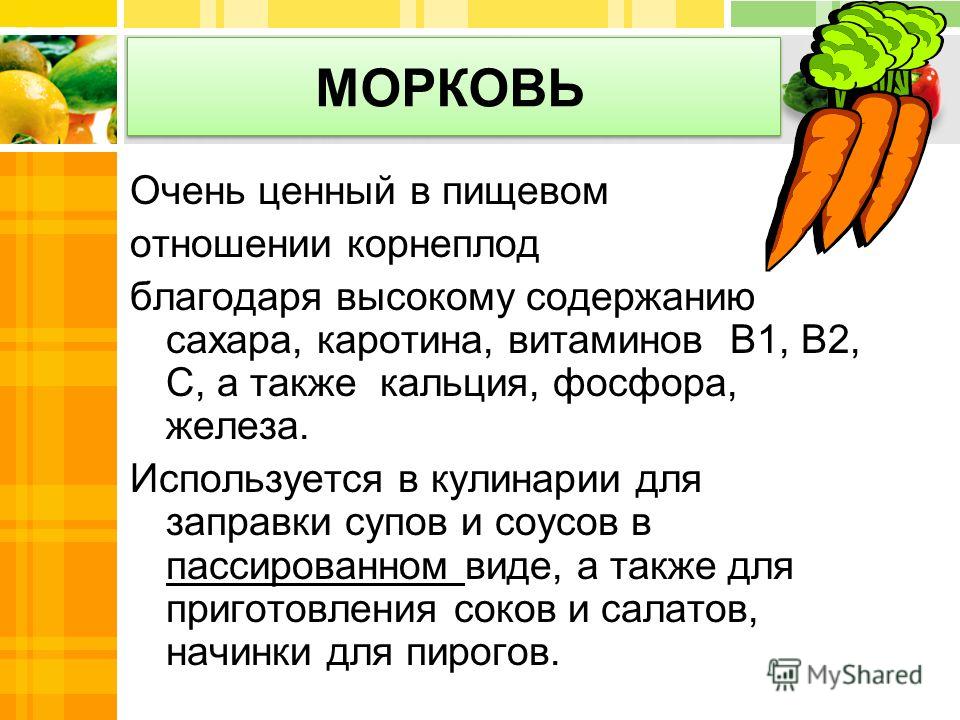 МОРКОВЬ

Очень ценный в пищевом отношении корнеплод благодаря высокому содержанию сахара, каротина, витаминов В1, В2, С, а также кальция, фосфора, железа.

Используется в кулинарии для заправки супов и соусов в пассированном виде, а также для приготовления соков и салатов, начинки для пирогов.

MyShared